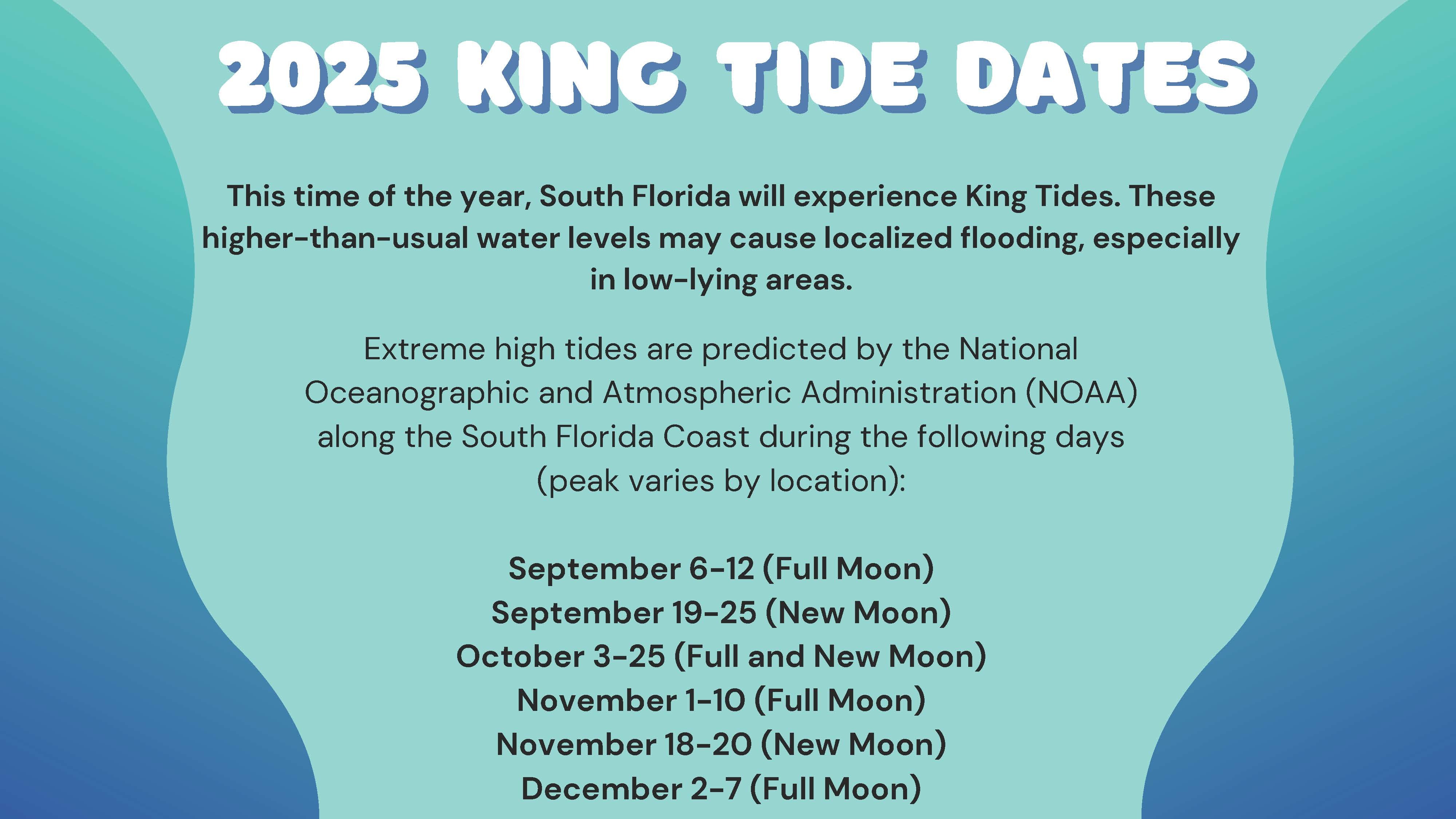 2025 KING TIDE DATES

This time of the year, South Florida will experience King Tides. These higher-than-usual water levels may cause localized flooding, especially in low-lying areas.

Extreme high tides are predicted by the National Oceanographic and Atmospheric Administration (NOAA) along the South Florida Coast during the following days (peak varies by location):

September 6-12 (Full Moon)
September 19-25 (New Moon)
October 3-25 (Full and New Moon)
November 1-10 (Full Moon)
November 18-20 (New Moon)
December 2-7 (Full Moon)